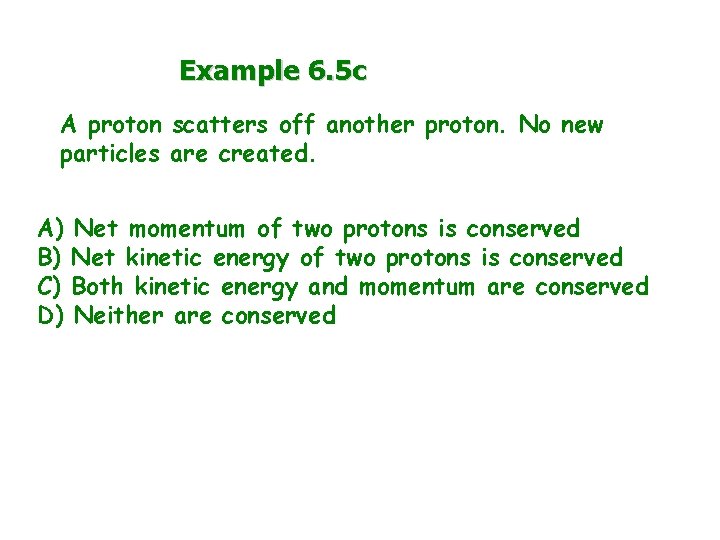 Example 6.5c

A proton scatters off another proton. No new particles are created.

A) Net momentum of two protons is conserved
B) Net kinetic energy of two protons is conserved
C) Both kinetic energy and momentum are conserved
D) Neither are conserved